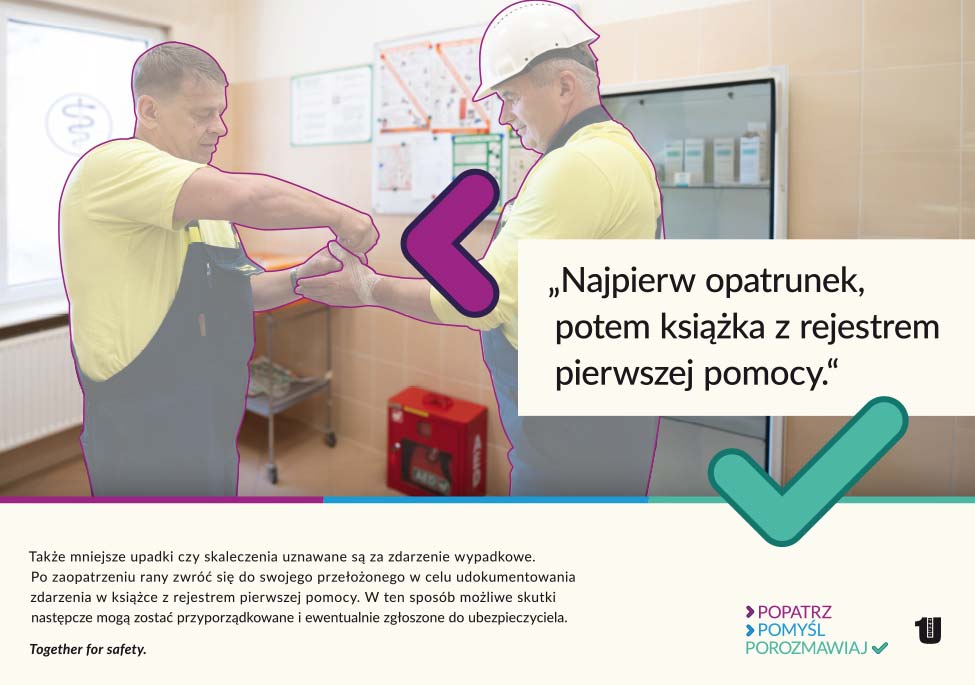 „Najpierw opatrunek, potem książka z rejestrem pierwszej pomocy.“

Także mniejsze upadki czy skaleczenia uznawane są za zdarzenie wypadkowe. Po zaopatrzeniu rany zwróć się do swojego przełożonego w celu udokumentowania zdarzenia w książce z rejestrem pierwszej pomocy. W ten sposób możliwe skutki następcze mogą zostać przyporządkowane i ewentualnie zgłoszone do ubezpieczyciela.

Together for safety.

POPATRZ
POMYŚL
POROZMAWIAJ